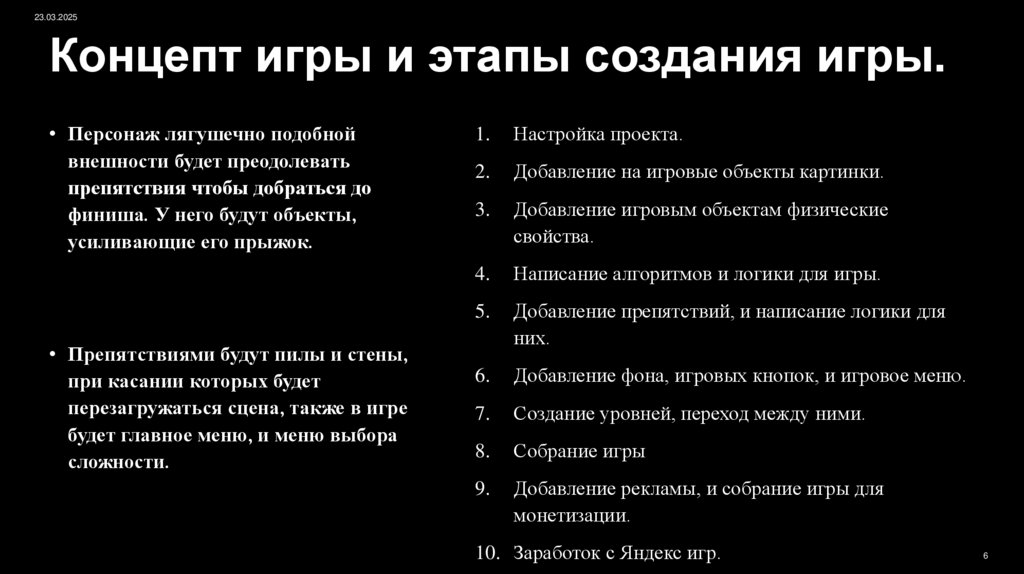 23.03.2025

Концепт игры и этапы создания игры.

• Персонаж лягушечно подобной внешности будет преодолевать препятствия чтобы добраться до финиша. У него будут объекты, усиливающие его прыжок.

• Препятствиями будут пилы и стены, при касании которых будет перезагружаться сцена, также в игре будет главное меню, и меню выбора сложности.

1. Настройка проекта.
2. Добавление на игровые объекты картинки.
3. Добавление игровым объектам физические свойства.
4. Написание алгоритмов и логики для игры.
5. Добавление препятствий, и написание логики для них.
6. Добавление фона, игровых кнопок, и игровое меню.
7. Создание уровней, переход между ними.
8. Собрание игры
9. Добавление рекламы, и собрание игры для монетизации.
10. Заработок с Яндекс игр.

6